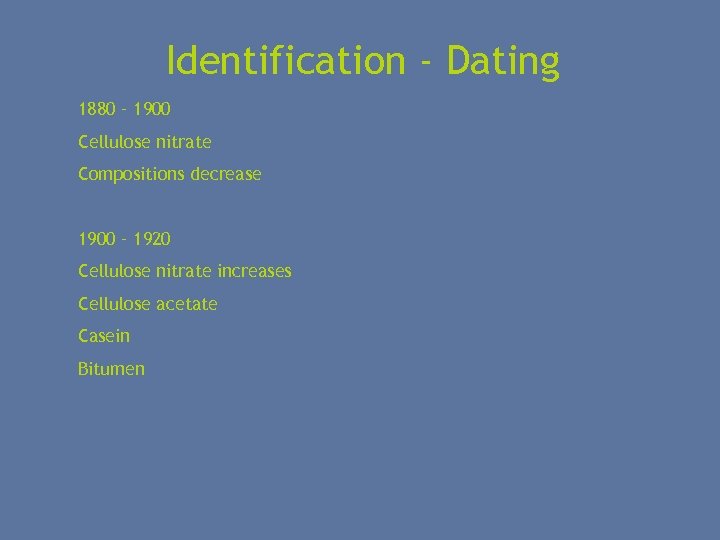 Identification - Dating

1880 - 1900

Cellulose nitrate

Compositions decrease

1900 - 1920

Cellulose nitrate increases

Cellulose acetate

Casein

Bitumen